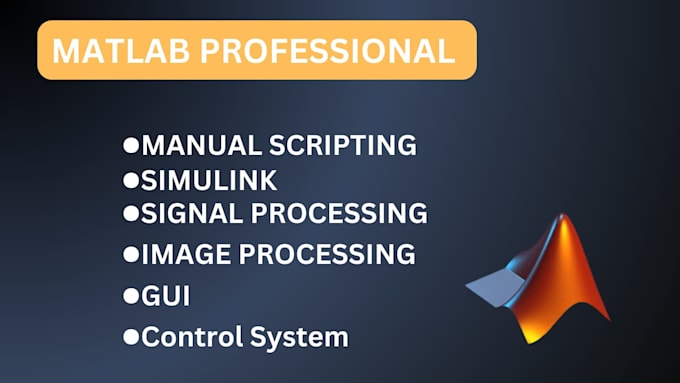 MATLAB PROFESSIONAL

●MANUAL SCRIPTING
●SIMULINK
●SIGNAL PROCESSING
●IMAGE PROCESSING
●GUI
●Control System